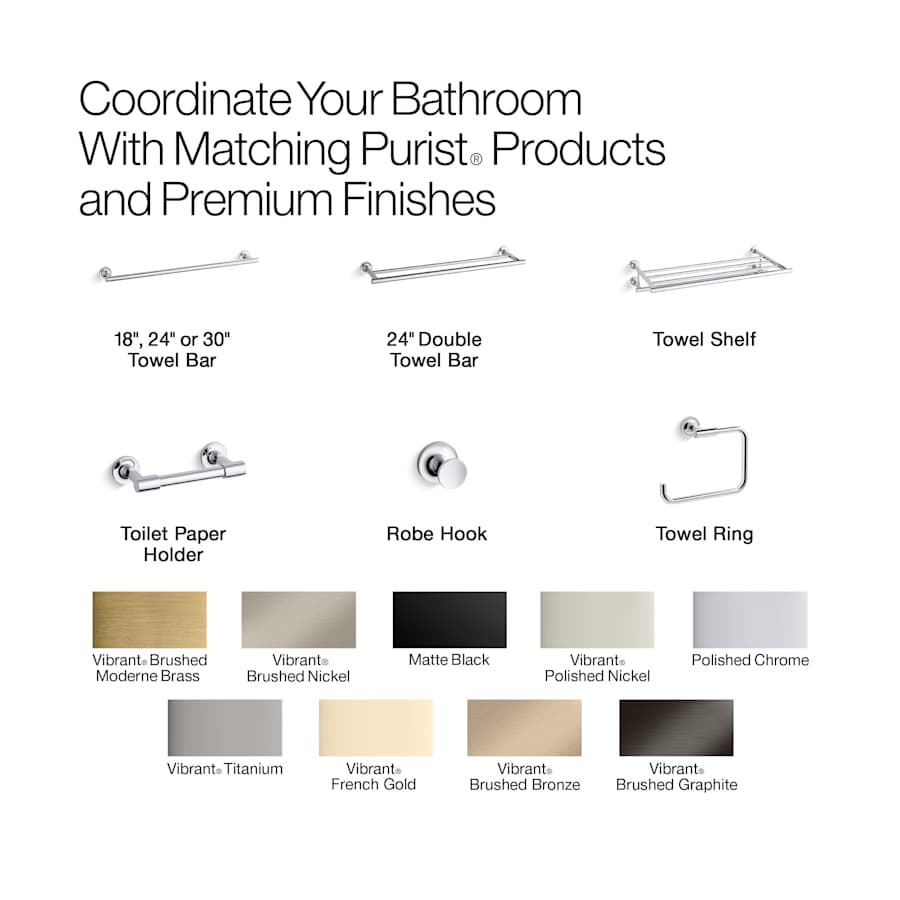 Coordinate Your Bathroom With Matching Purist® Products and Premium Finishes

18", 24" or 30" Towel Bar

24" Double Towel Bar

Towel Shelf

Toilet Paper Holder

Robe Hook

Towel Ring

Vibrant® Brushed Moderne Brass

Vibrant® Brushed Nickel

Matte Black

Vibrant® Polished Nickel

Polished Chrome

Vibrant® Titanium

Vibrant® French Gold

Vibrant® Brushed Bronze

Vibrant® Brushed Graphite